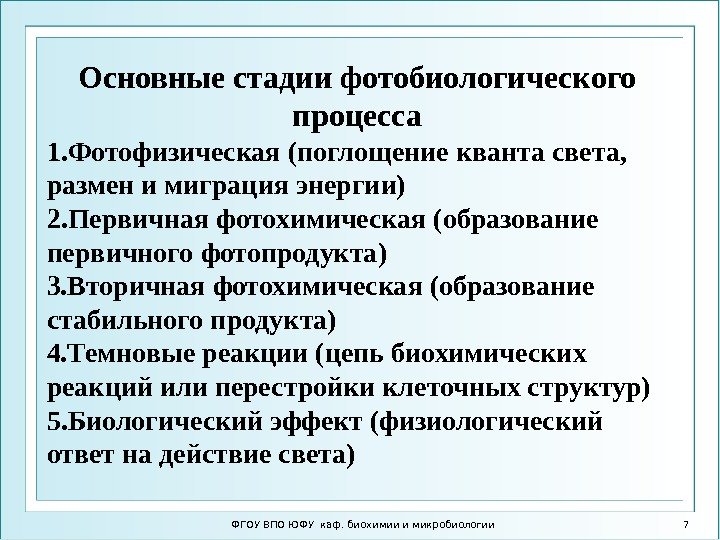 Основные стадии фотобиологического процесса

1.Фотофизическая (поглощение кванта света, размен и миграция энергии)
2.Первичная фотохимическая (образование первичного фотопродукта)
3.Вторичная фотохимическая (образование стабильного продукта)
4.Темновые реакции (цепь биохимических реакций или перестройки клеточных структур)
5.Биологический эффект (физиологический ответ на действие света)

ФГОУ ВПО ЮФУ каф. биохимии и микробиологии

7